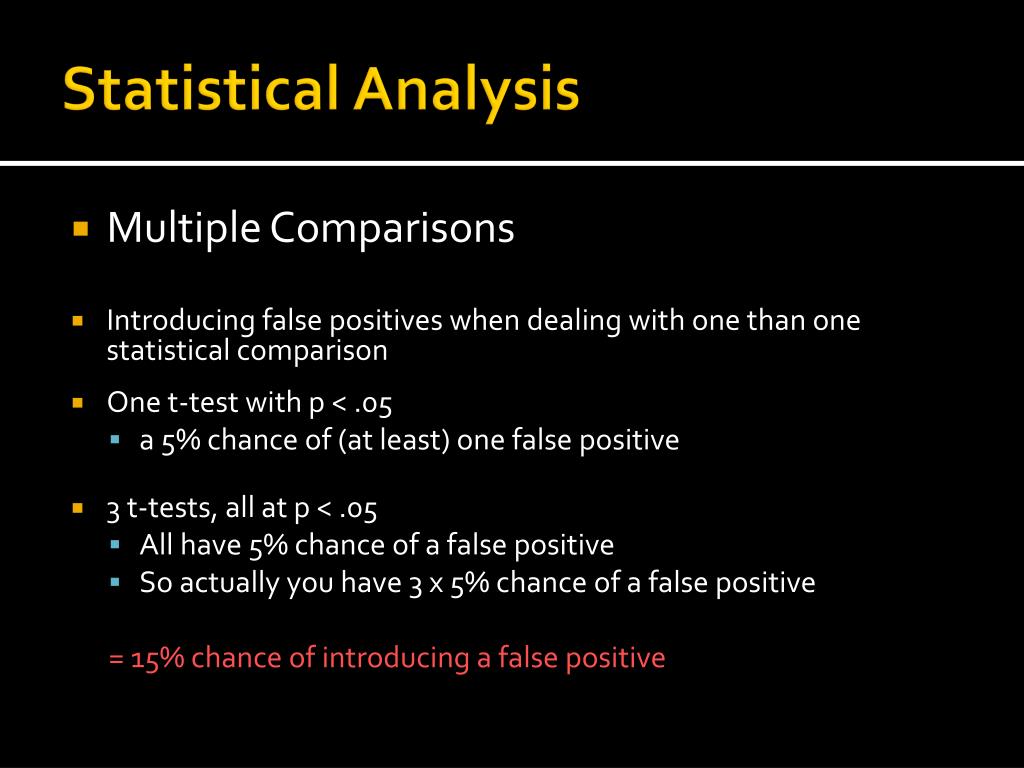 Statistical Analysis

Multiple Comparisons

Introducing false positives when dealing with one than one statistical comparison

One t-test with p < .05
a 5% chance of (at least) one false positive

3 t-tests, all at p < .05
All have 5% chance of a false positive
So actually you have 3 x 5% chance of a false positive

= 15% chance of introducing a false positive